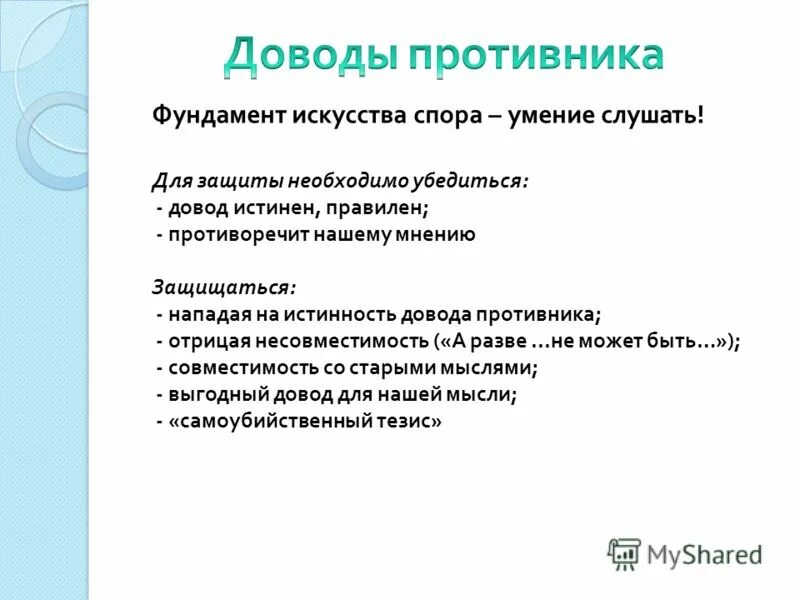 Доводы противника

Фундамент искусства спора – умение слушать!

Для защиты необходимо убедиться:
- довод истинен, правилен;
- противоречит нашему мнению

Защищаться:
- нападая на истинность довода противника;
- отрицая несовместимость («А разве ...не может быть...»);
- совместимость со старыми мыслями;
- выгодный довод для нашей мысли;
- «самоубийственный тезис»

MyShared